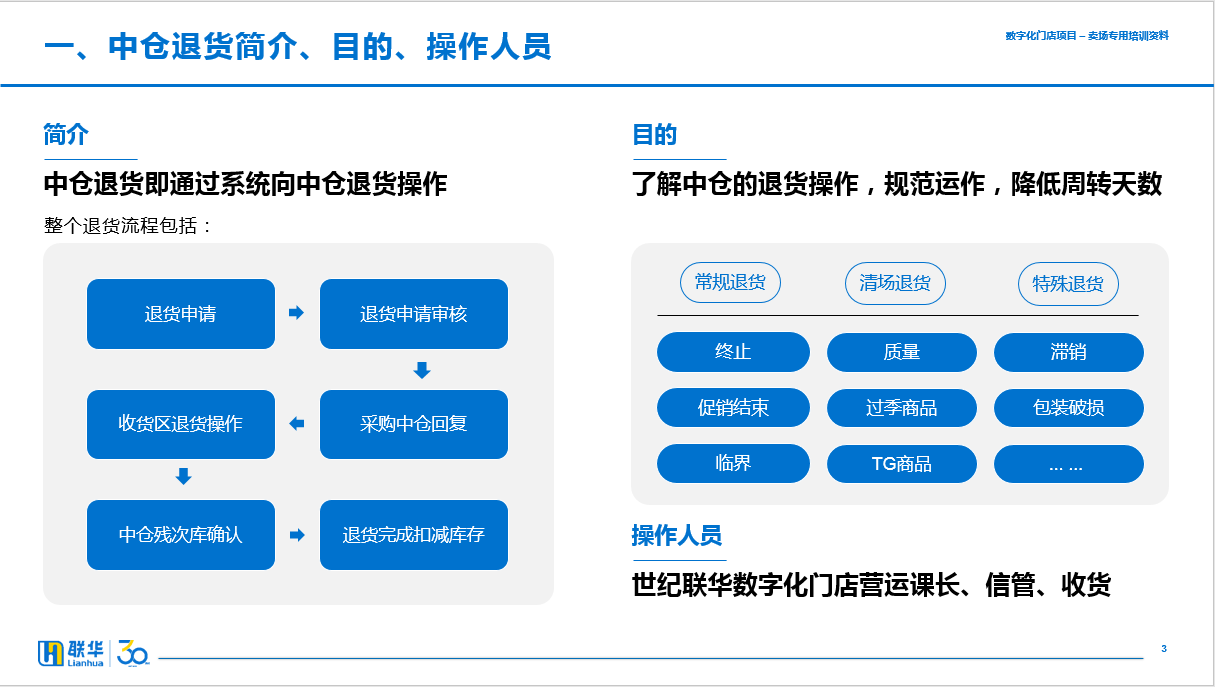 一、中仓退货简介、目的、操作人员

数字化门店项目 – 卖场专用培训资料

简介

中仓退货即通过系统向中仓退货操作

整个退货流程包括：

退货申请

退货申请审核

采购中仓回复

收货区退货操作

中仓残次库确认

退货完成扣减库存

目的

了解中仓的退货操作，规范运作，降低周转天数

常规退货

清场退货

特殊退货

终止

质量

滞销

促销结束

过季商品

包装破损

临界

TG商品

... ...

操作人员

世纪联华数字化门店营运课长、信管、收货

联华 Lianhua 30

3